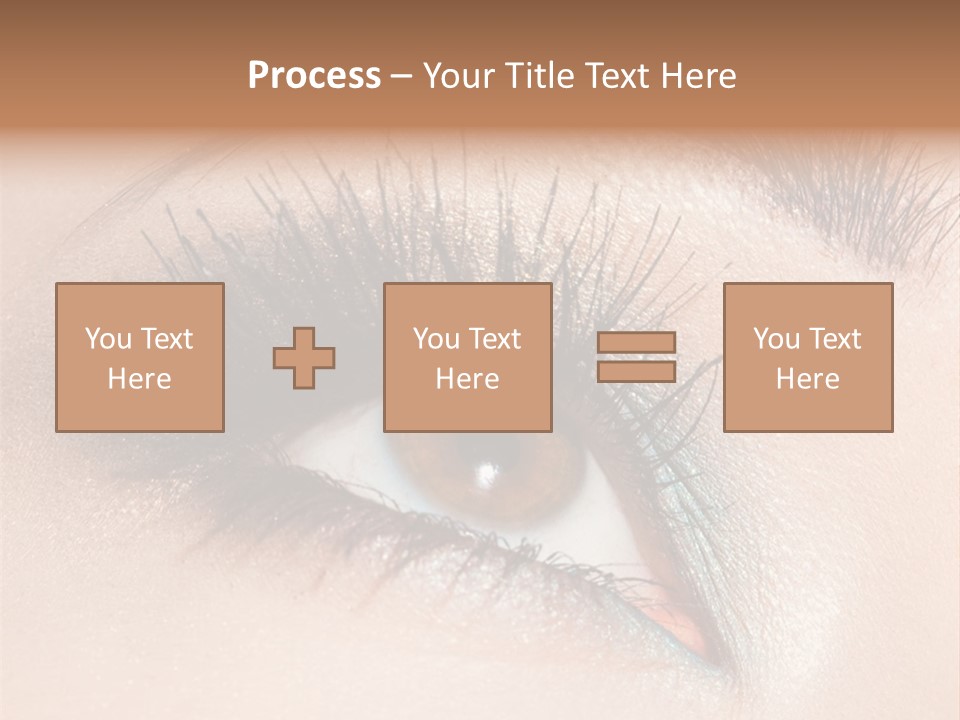 Process – Your Title Text Here

You Text Here

You Text Here

You Text Here